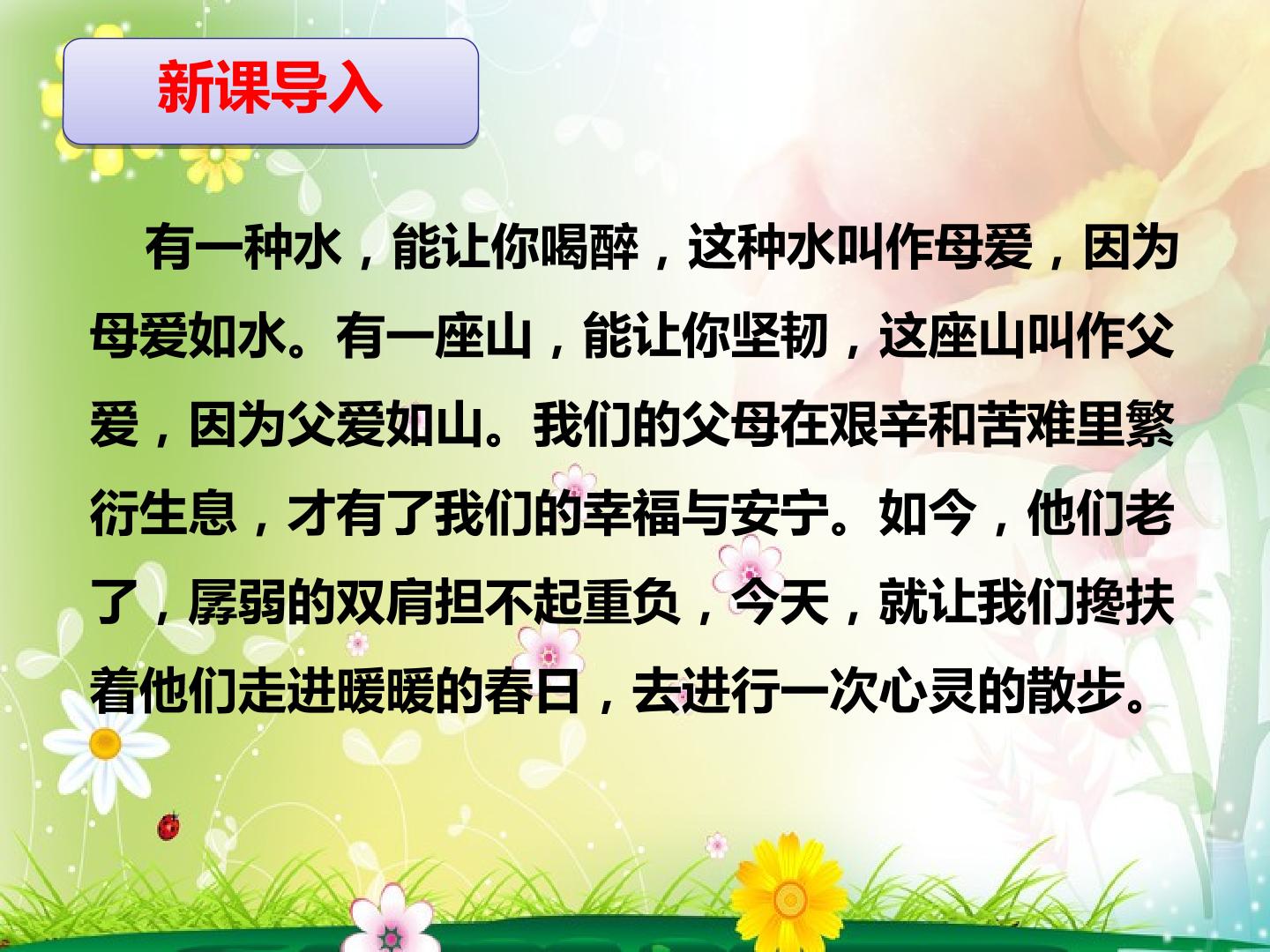 新课导入

有一种水，能让你喝醉，这种水叫作母爱，因为母爱如水。有一座山，能让你坚韧，这座山叫作父爱，因为父爱如山。我们的父母在艰辛和苦难里繁衍生息，才有了我们的幸福与安宁。如今，他们老了，孱弱的双肩担不起重负，今天，就让我们搀扶着他们走进暖暖的春日，去进行一次心灵的散步。